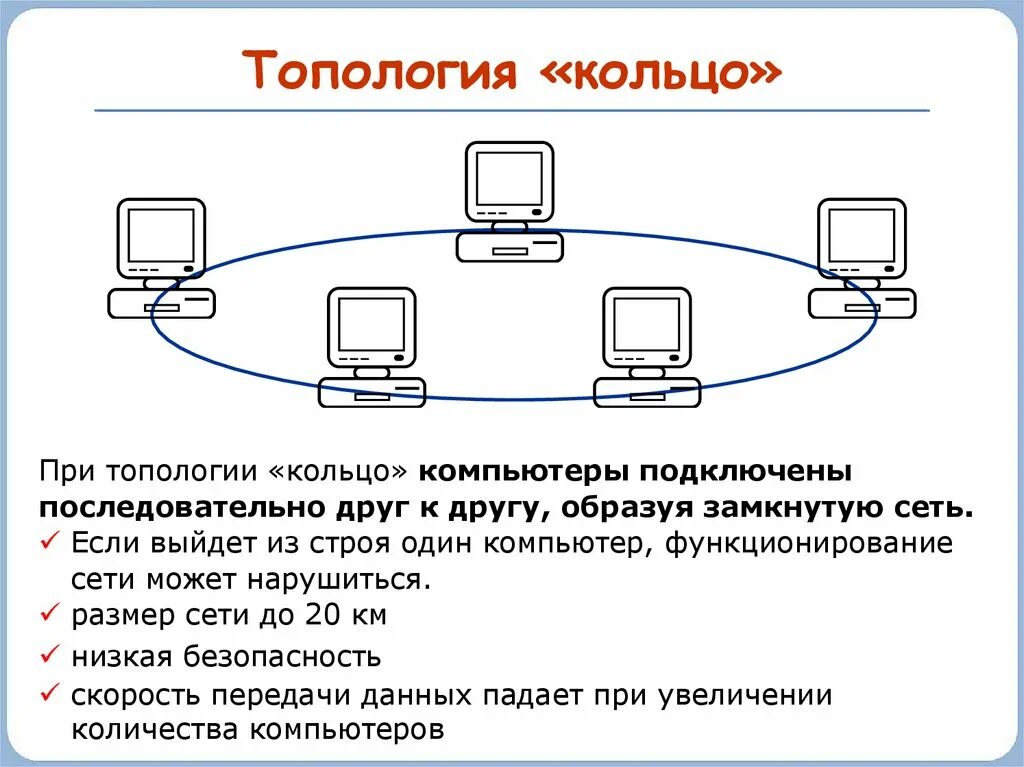 Топология «кольцо»

При топологии «кольцо» компьютеры подключены последовательно друг к другу, образуя замкнутую сеть.

✓ Если выйдет из строя один компьютер, функционирование сети может нарушиться.
✓ размер сети до 20 км
✓ низкая безопасность
✓ скорость передачи данных падает при увеличении количества компьютеров